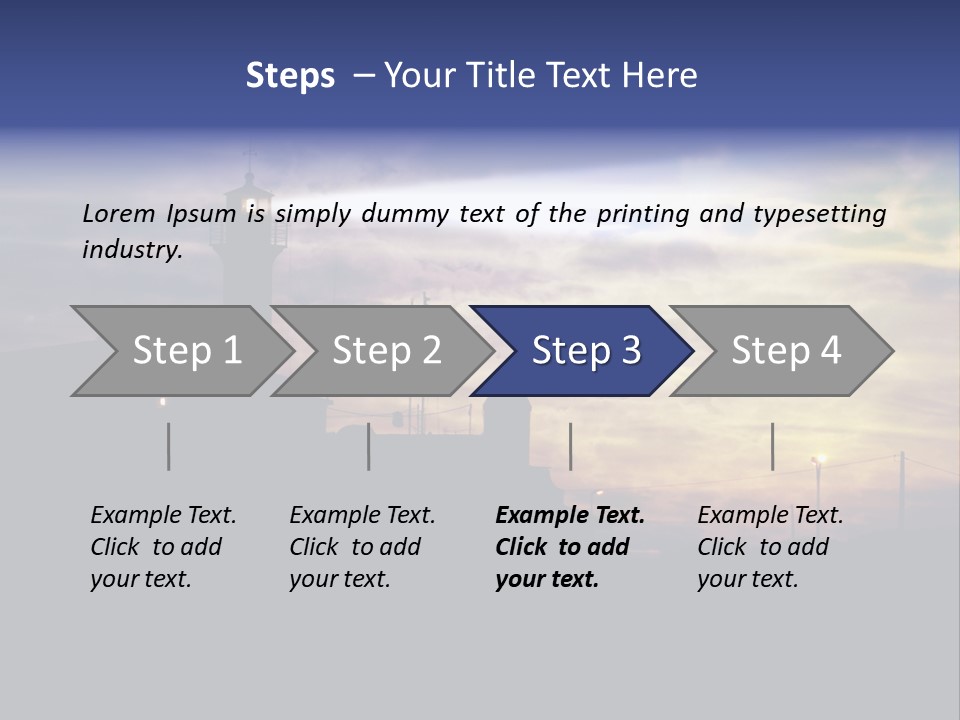 Steps – Your Title Text Here

Lorem Ipsum is simply dummy text of the printing and typesetting industry.

Step 1

Step 2

Step 3

Step 4

Example Text. Click to add your text.

Example Text. Click to add your text.

Example Text. Click to add your text.

Example Text. Click to add your text.